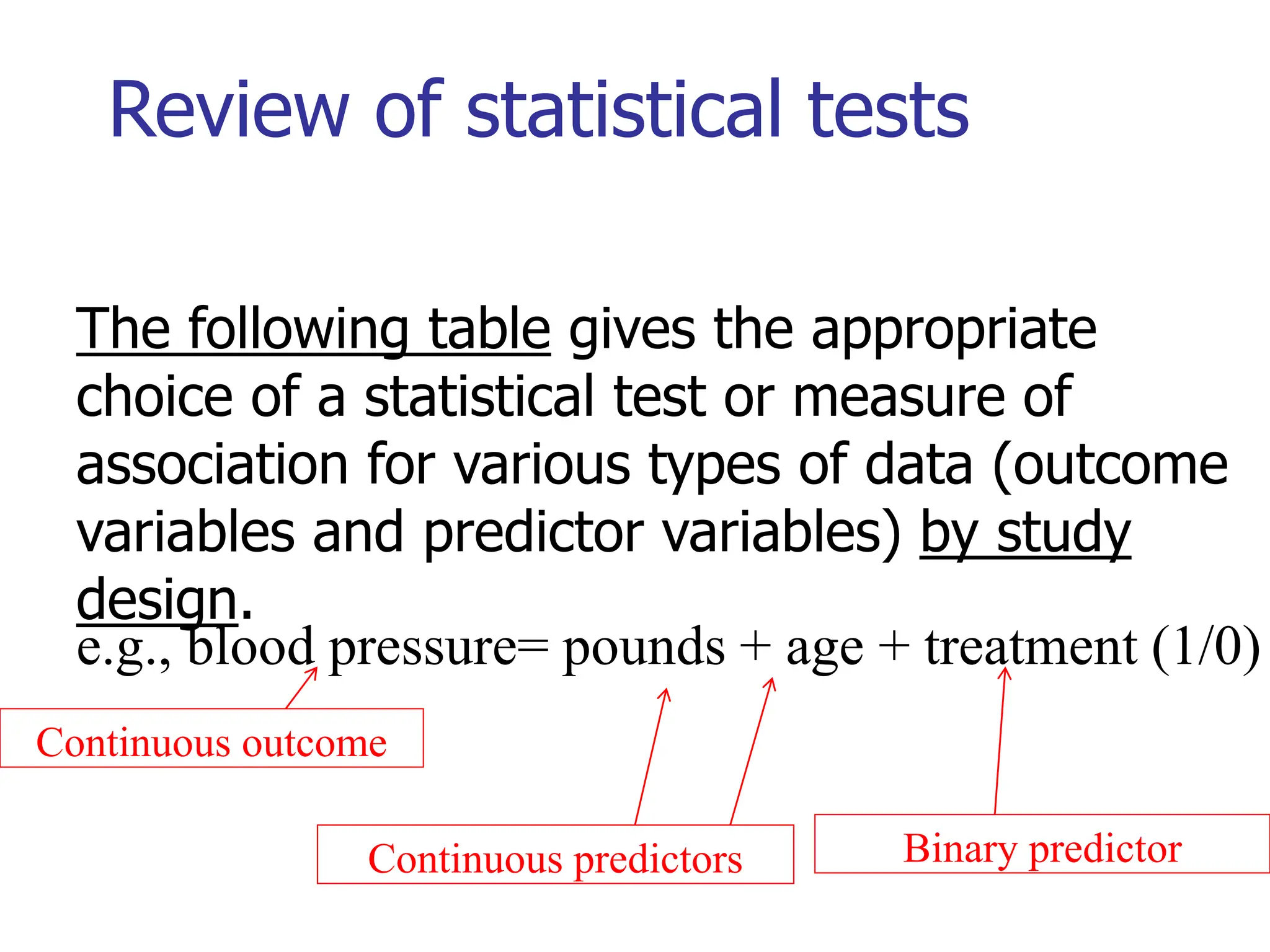 Review of statistical tests

The following table gives the appropriate choice of a statistical test or measure of association for various types of data (outcome variables and predictor variables) by study design.

e.g., blood pressure= pounds + age + treatment (1/0)

Continuous outcome

Continuous predictors

Binary predictor